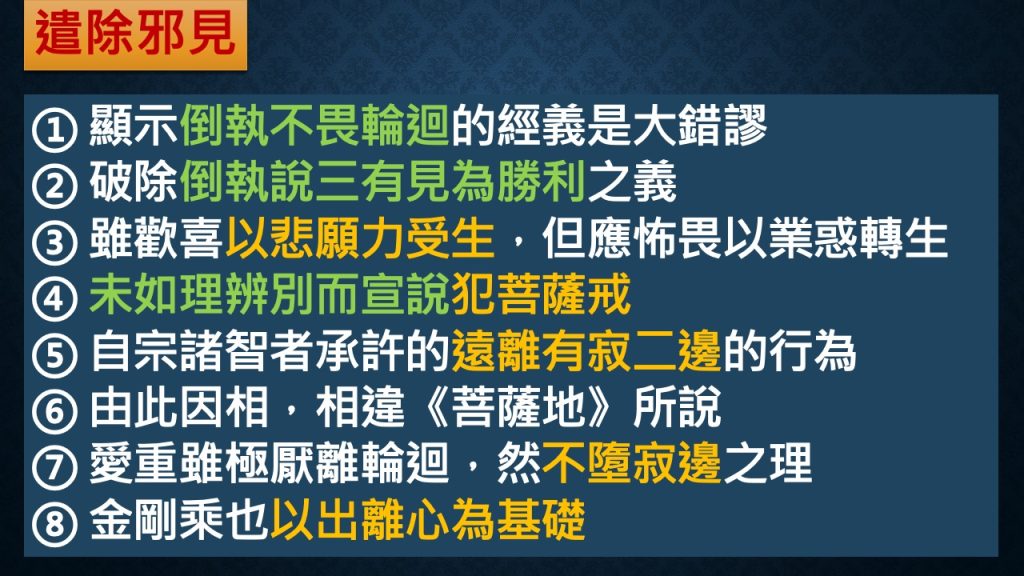 遣除邪見

① 顯示倒執不畏輪迴的經義是大錯謬
② 破除倒執說三有見為勝利之義
③ 雖歡喜以悲願力受生，但應怖畏以業惑轉生
④ 未如理辨別而宣說犯菩薩戒
⑤ 自宗諸智者承許的遠離有寂二邊的行為
⑥ 由此因相，相違《菩薩地》所說
⑦ 愛重雖極厭離輪迴，然不墮寂邊之理
⑧ 金剛乘也以出離心為基礎